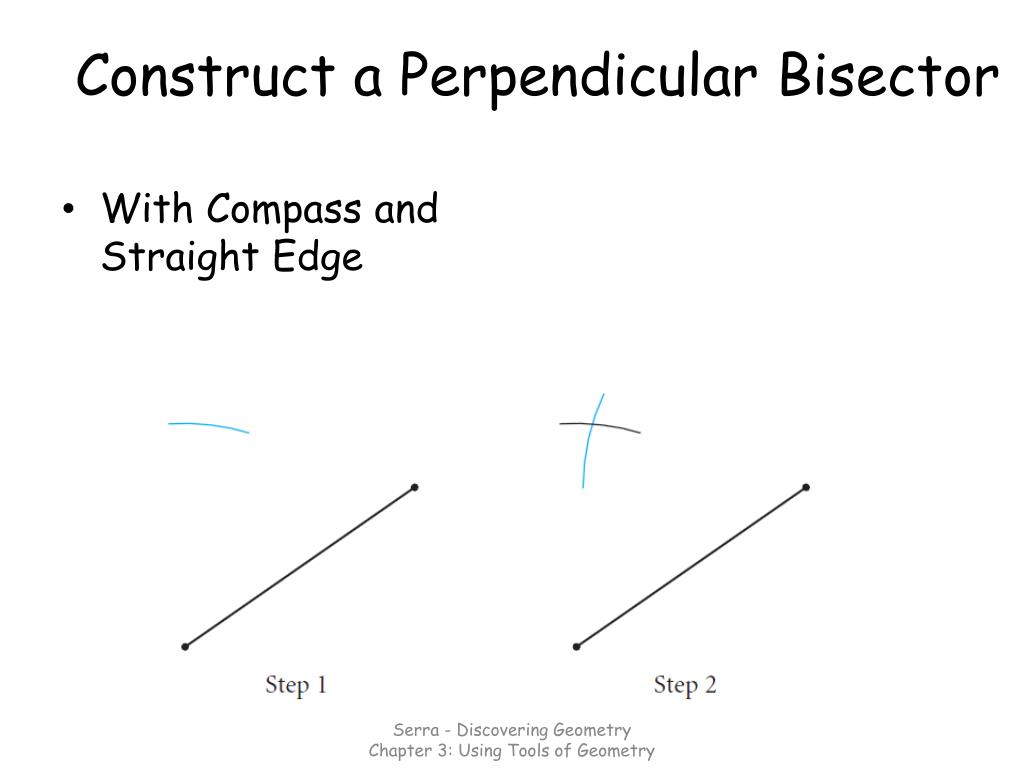 Construct a Perpendicular Bisector

• With Compass and Straight Edge

Step 1

Step 2

Serra - Discovering Geometry
Chapter 3: Using Tools of Geometry